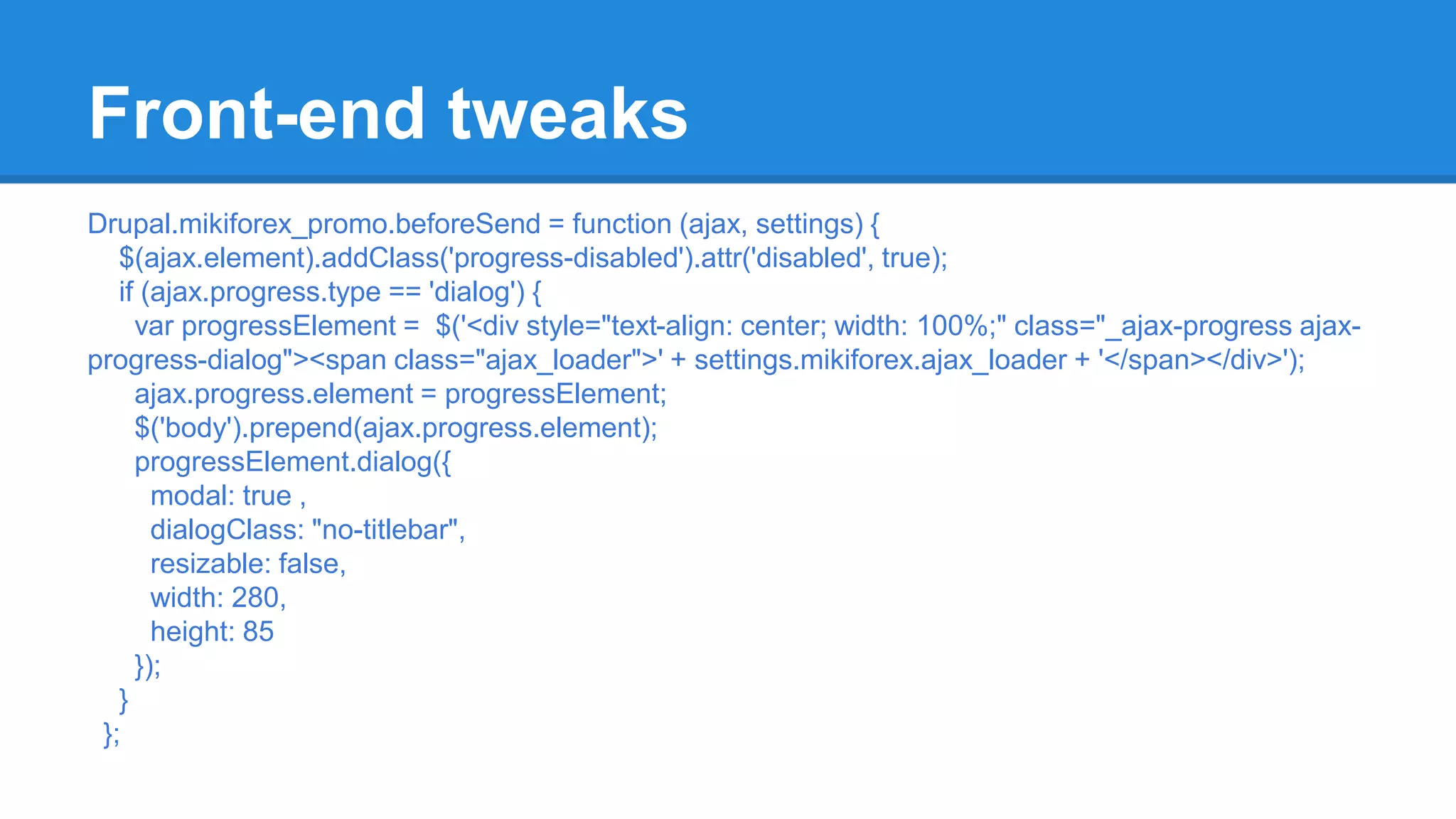 Front-end tweaks

Drupal.mikiforex_promo.beforeSend = function (ajax, settings) {
$(ajax.element).addClass('progress-disabled').attr('disabled', true);
if (ajax.progress.type == 'dialog') {
var progressElement = $('<div style="text-align: center; width: 100%;" class="_ajax-progress ajax-progress-dialog"><span class="ajax_loader">' + settings.mikiforex.ajax_loader + '</span></div>');
ajax.progress.element = progressElement;
$('body').prepend(ajax.progress.element);
progressElement.dialog({
modal: true ,
dialogClass: "no-titlebar",
resizable: false,
width: 280,
height: 85
});
}
};